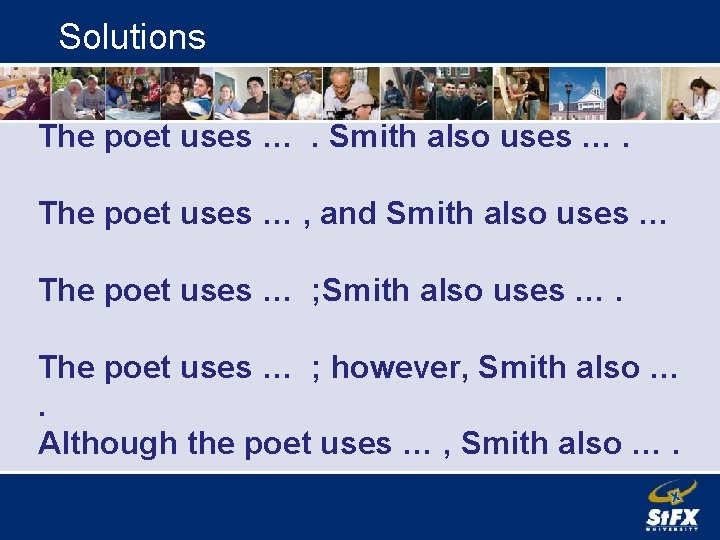 Solutions

The poet uses … . Smith also uses … .

The poet uses … , and Smith also uses …

The poet uses … ;Smith also uses … .

The poet uses … ; however, Smith also … .

Although the poet uses … , Smith also … .

StFX UNIVERSITY